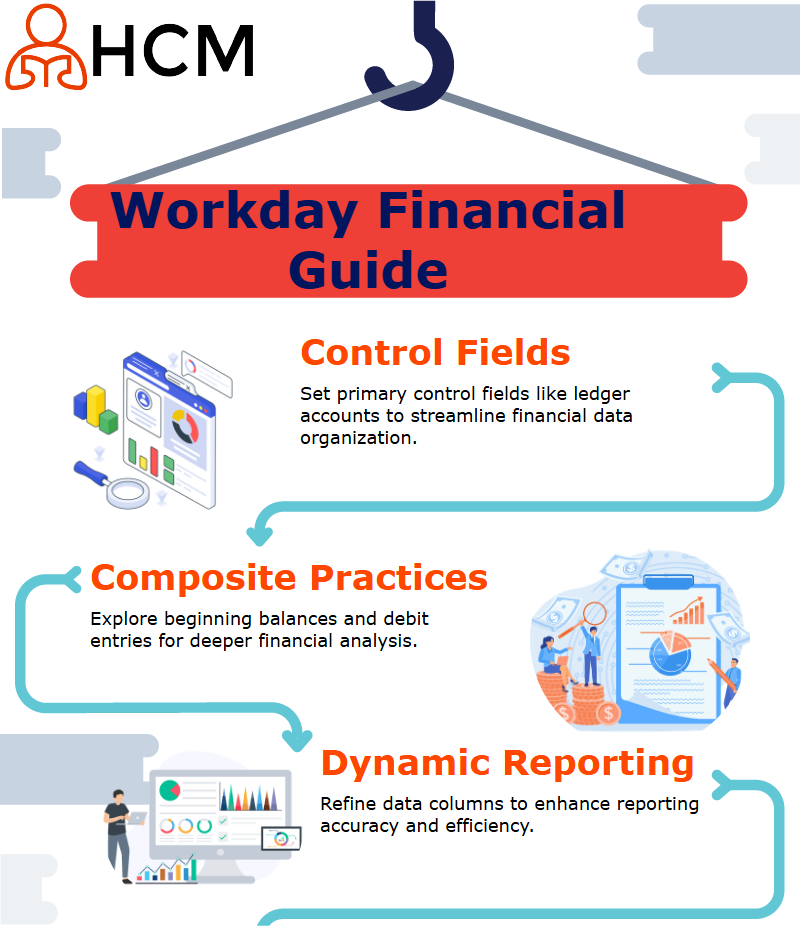 HCM

Workday Financial Guide

Control Fields

Set primary control fields like ledger accounts to streamline financial data organization.

Composite Practices

Explore beginning balances and debit entries for deeper financial analysis.

Dynamic Reporting

Refine data columns to enhance reporting accuracy and efficiency.